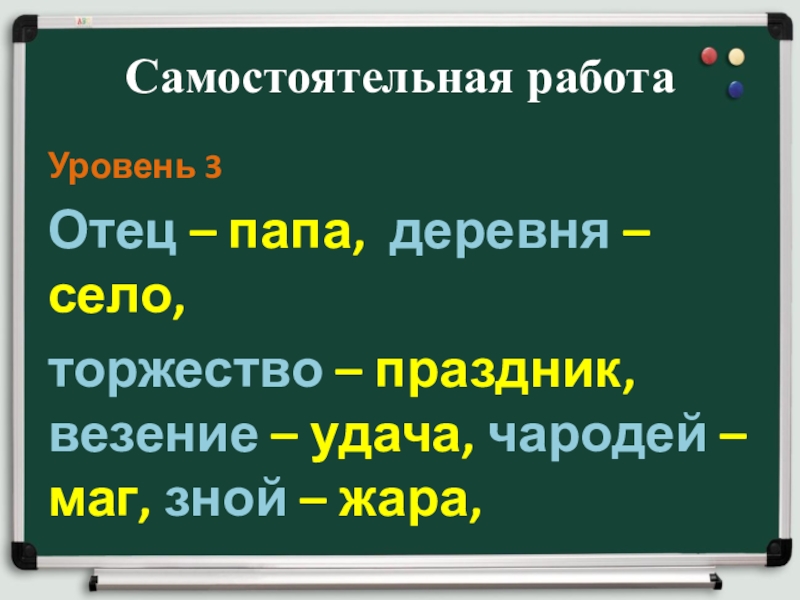 Самостоятельная работа

Уровень 3

Отец – папа, деревня – село,

торжество – праздник, везение – удача, чародей – маг, зной – жара,